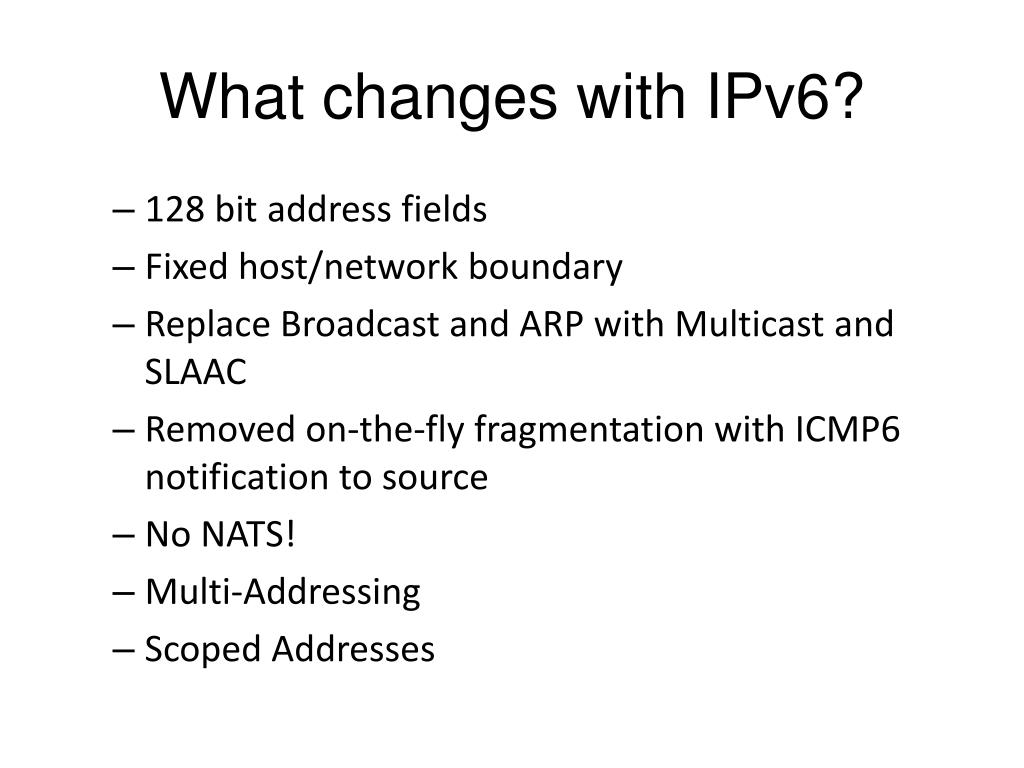 What changes with IPv6?

– 128 bit address fields
– Fixed host/network boundary
– Replace Broadcast and ARP with Multicast and SLAAC
– Removed on-the-fly fragmentation with ICMP6 notification to source
– No NATS!
– Multi-Addressing
– Scoped Addresses